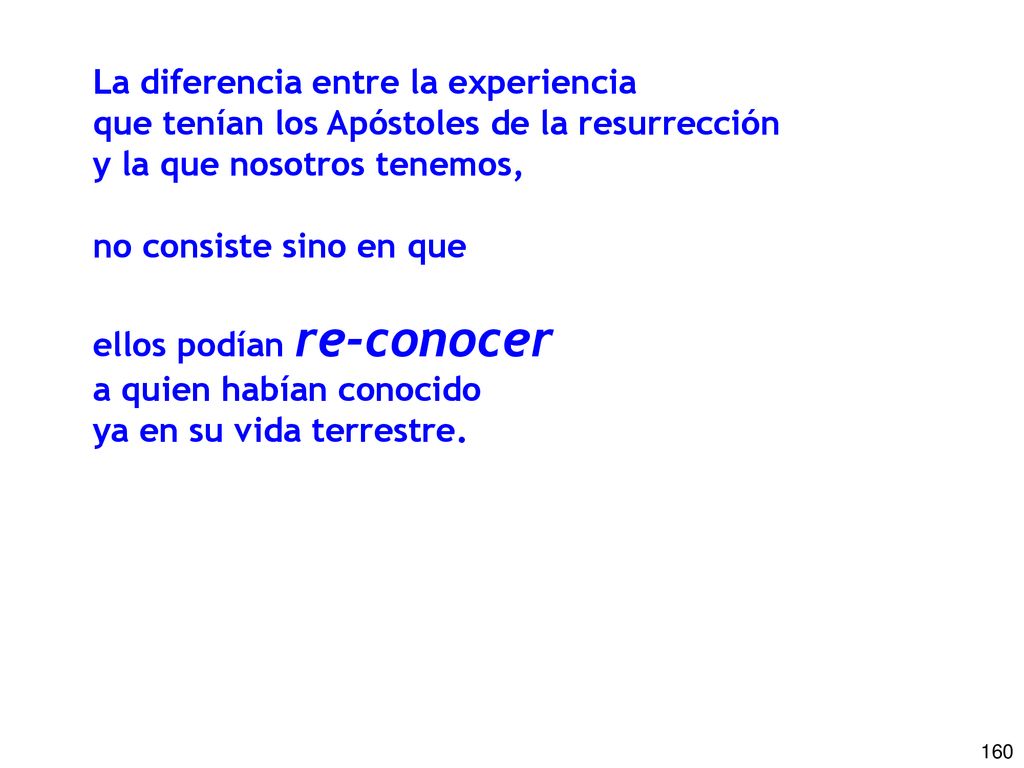 La diferencia entre la experiencia que tenían los Apóstoles de la resurrección y la que nosotros tenemos,

no consiste sino en que

ellos podían re-conocer a quien habían conocido ya en su vida terrestre.

160